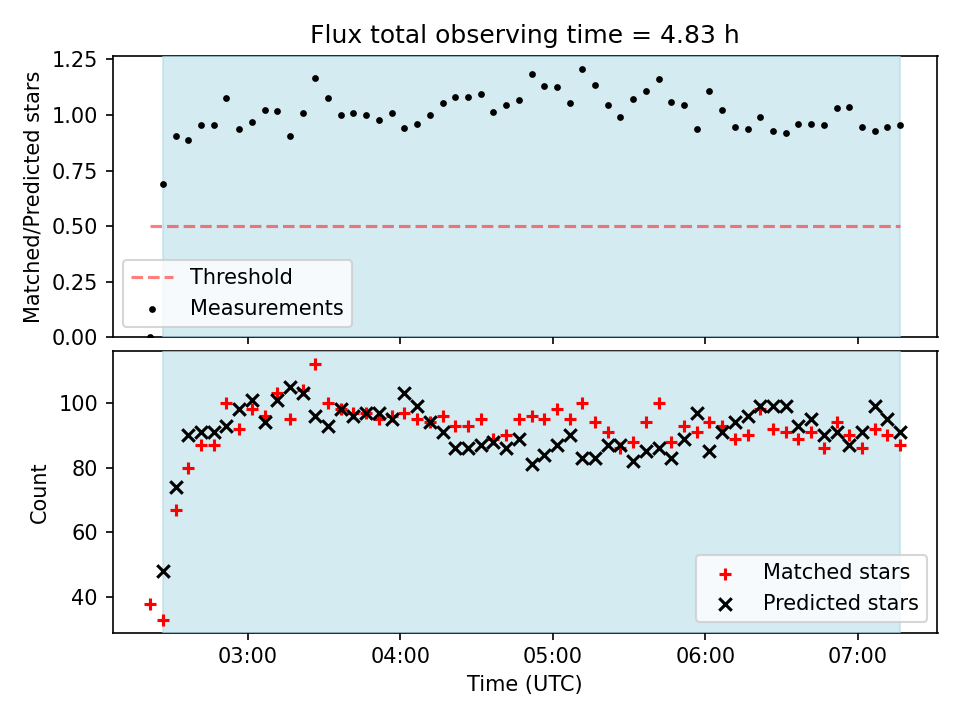 Flux total observing time = 4.83 h

Matched/Predicted stars

1.25
1.00
0.75
0.50
0.25
0.00

Threshold
Measurements

Count

100
80
60
40

Matched stars
Predicted stars

03:00
04:00
05:00
06:00
07:00

Time (UTC)